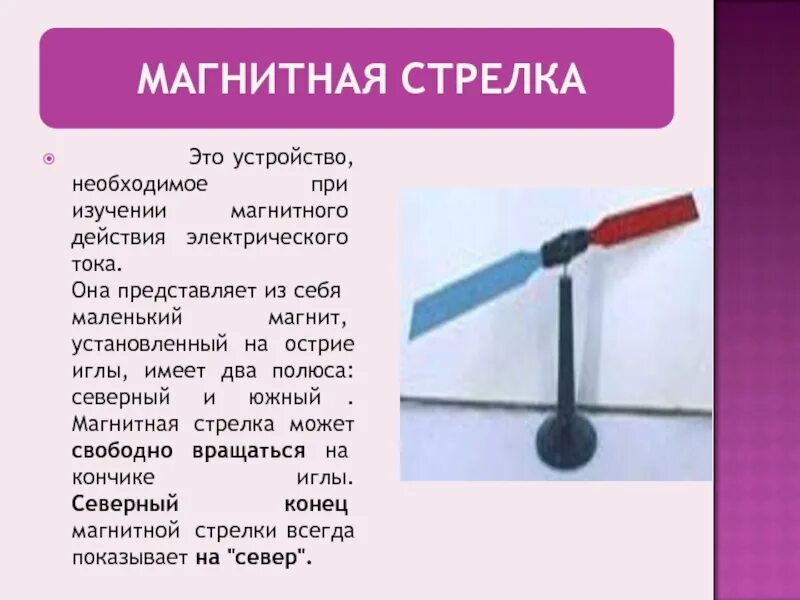 МАГНИТНАЯ СТРЕЛКА

Это устройство, необходимое при изучении магнитного действия электрического тока.
Она представляет из себя маленький магнит, установленный на острие иглы, имеет два полюса: северный и южный . Магнитная стрелка может свободно вращаться на кончике иглы. Северный конец магнитной стрелки всегда показывает на "север".